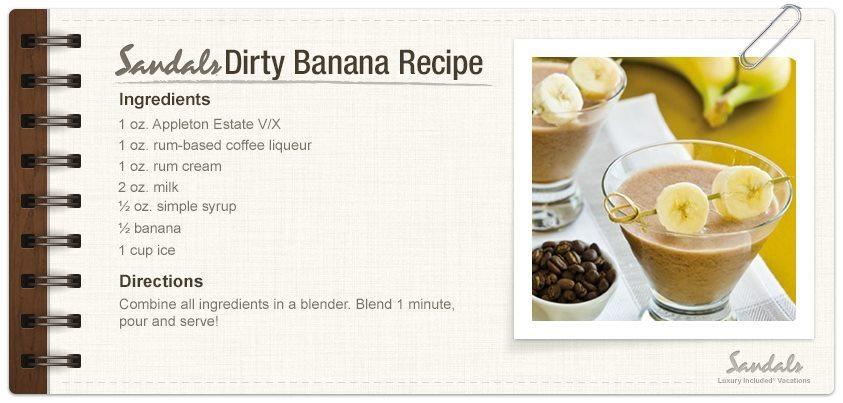 Sandals Dirty Banana Recipe

Ingredients

1 oz. Appleton Estate V/X
1 oz. rum-based coffee liqueur
1 oz. rum cream
2 oz. milk
½ oz. simple syrup
½ banana
1 cup ice

Directions

Combine all ingredients in a blender. Blend 1 minute, pour and serve!

Sandals
Luxury Included® Vacations